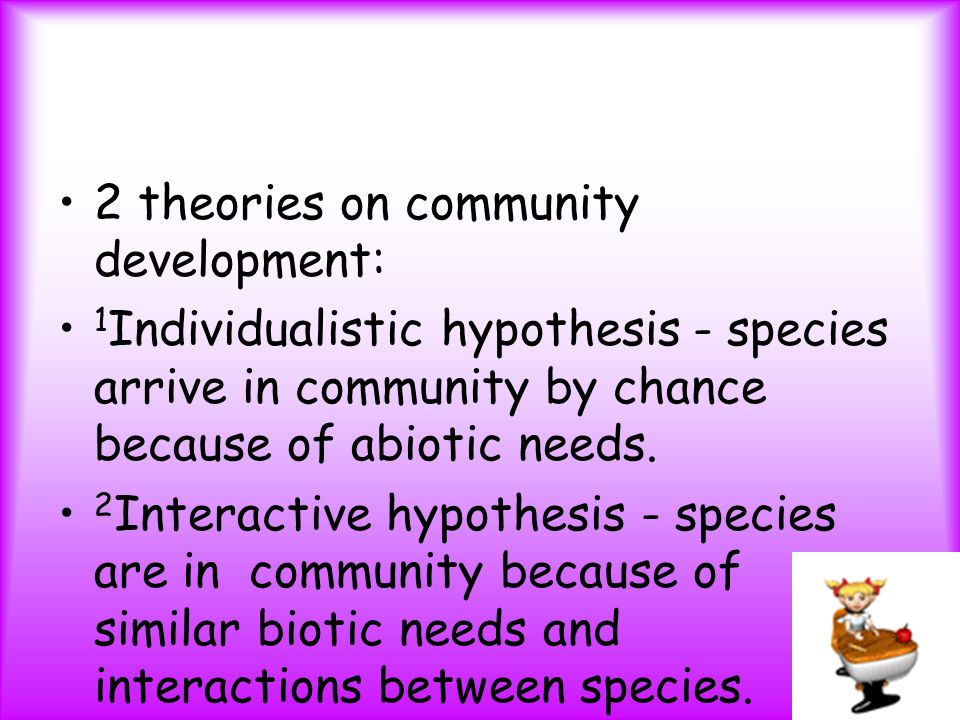 • 2 theories on community development:

• $^1$Individualistic hypothesis - species arrive in community by chance because of abiotic needs.

• $^2$Interactive hypothesis - species are in community because of similar biotic needs and interactions between species.